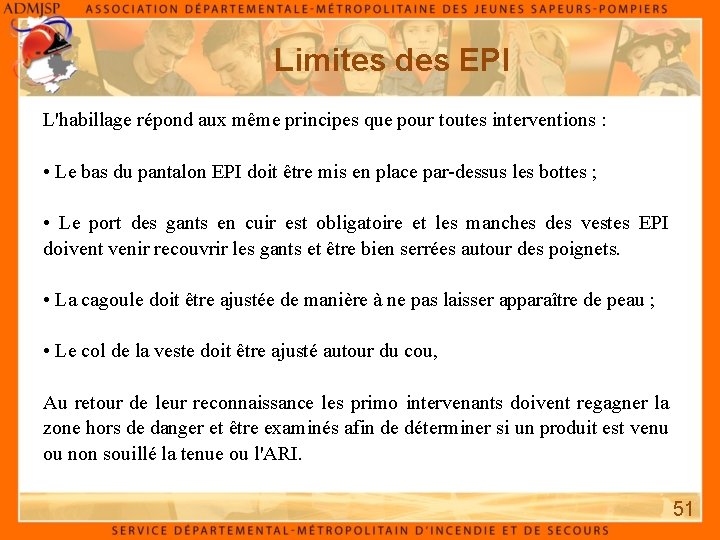 ADMJSP ASSOCIATION DÉPARTEMENTALE-MÉTROPOLITAINE DES JEUNES SAPEURS-POMPIERS

Limites des EPI

L'habillage répond aux même principes que pour toutes interventions :

• Le bas du pantalon EPI doit être mis en place par-dessus les bottes ;

• Le port des gants en cuir est obligatoire et les manches des vestes EPI doivent venir recouvrir les gants et être bien serrées autour des poignets.

• La cagoule doit être ajustée de manière à ne pas laisser apparaître de peau ;

• Le col de la veste doit être ajusté autour du cou,

Au retour de leur reconnaissance les primo intervenants doivent regagner la zone hors de danger et être examinés afin de déterminer si un produit est venu ou non souillé la tenue ou l'ARI.

51

SERVICE DÉPARTEMENTAL-MÉTROPOLITAIN D'INCENDIE ET DE SECOURS